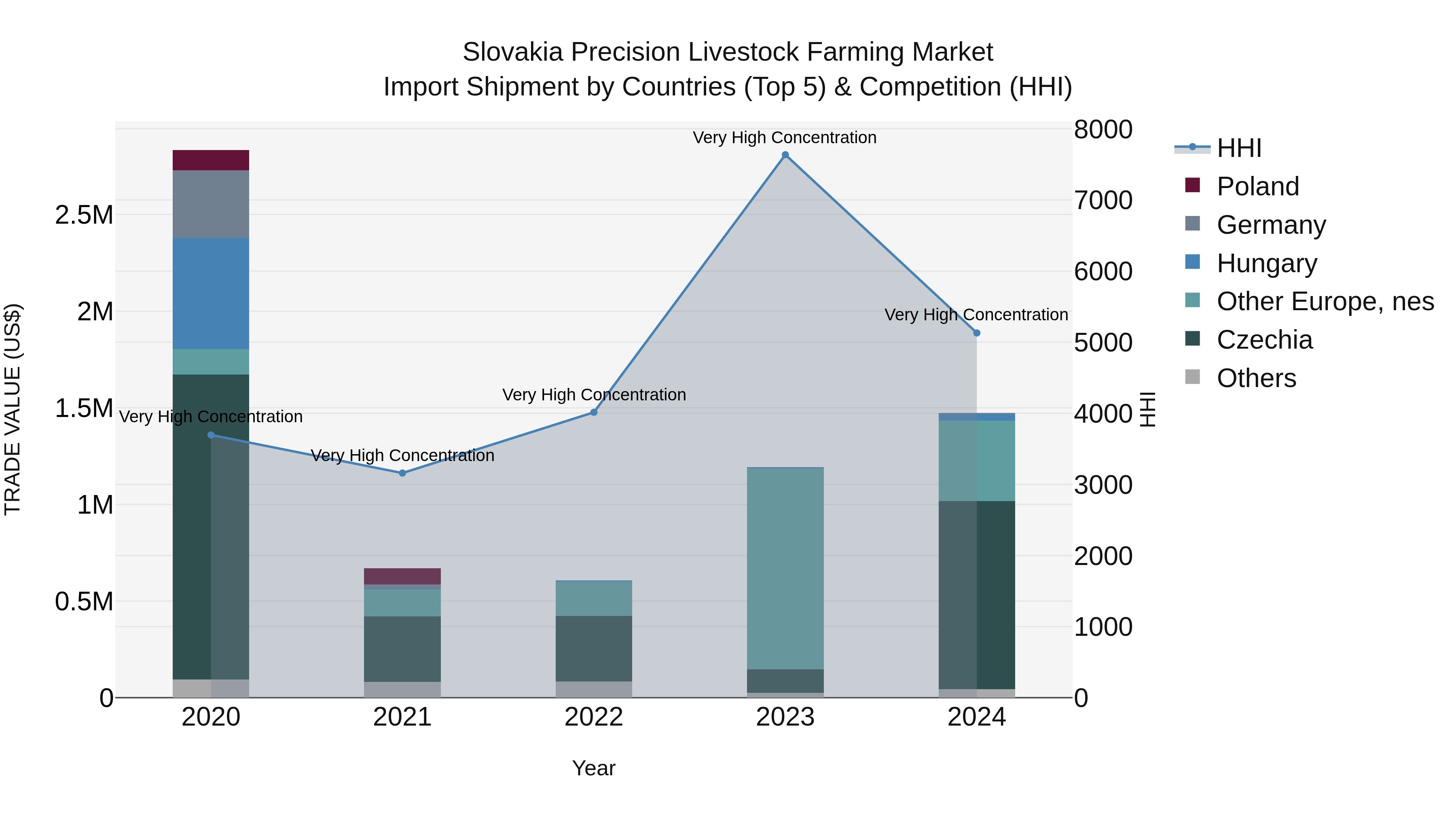 Slovakia Precision Livestock Farming Market
Import Shipment by Countries (Top 5) & Competition (HHI)

TRADE VALUE (US$)

2.5M
2M
1.5M
1M
0.5M
0

8000
7000
6000
5000
4000
3000
2000
1000
0

HHI

Very High Concentration
Very High Concentration
Very High Concentration
Very High Concentration
Very High Concentration

2020
2021
2022
2023
2024

Year

HHI
Poland
Germany
Hungary
Other Europe, nes
Czechia
Others